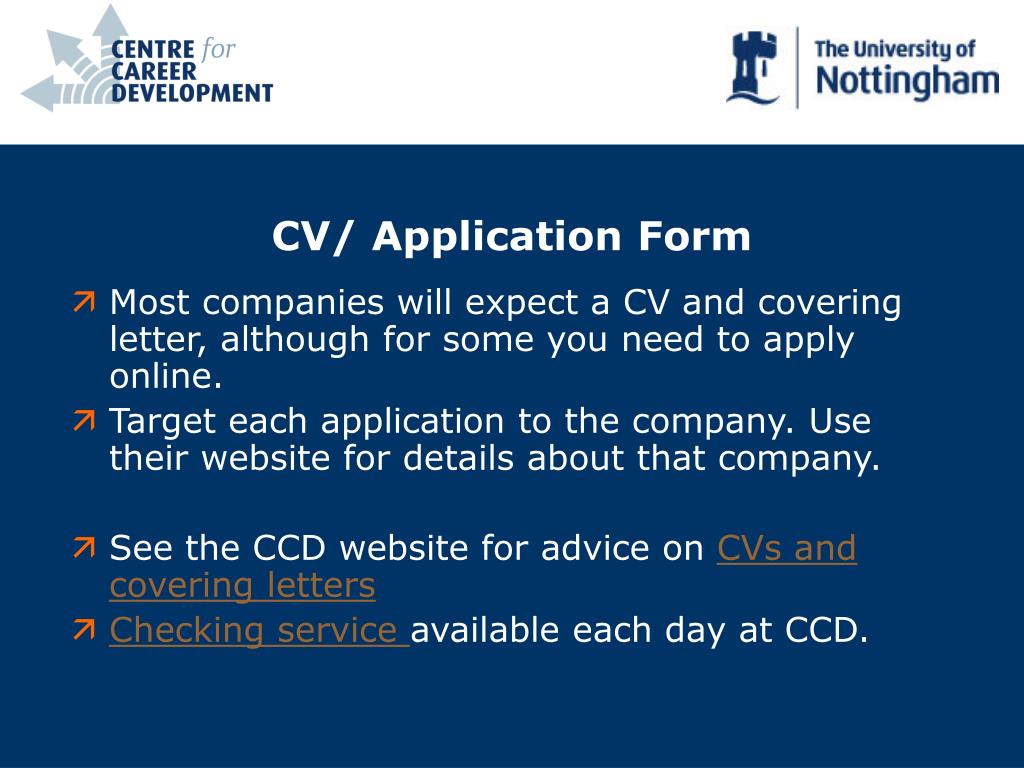 CENTRE for CAREER DEVELOPMENT

The University of Nottingham

CV/ Application Form

Most companies will expect a CV and covering letter, although for some you need to apply online.

Target each application to the company. Use their website for details about that company.

See the CCD website for advice on CVs and covering letters

Checking service available each day at CCD.